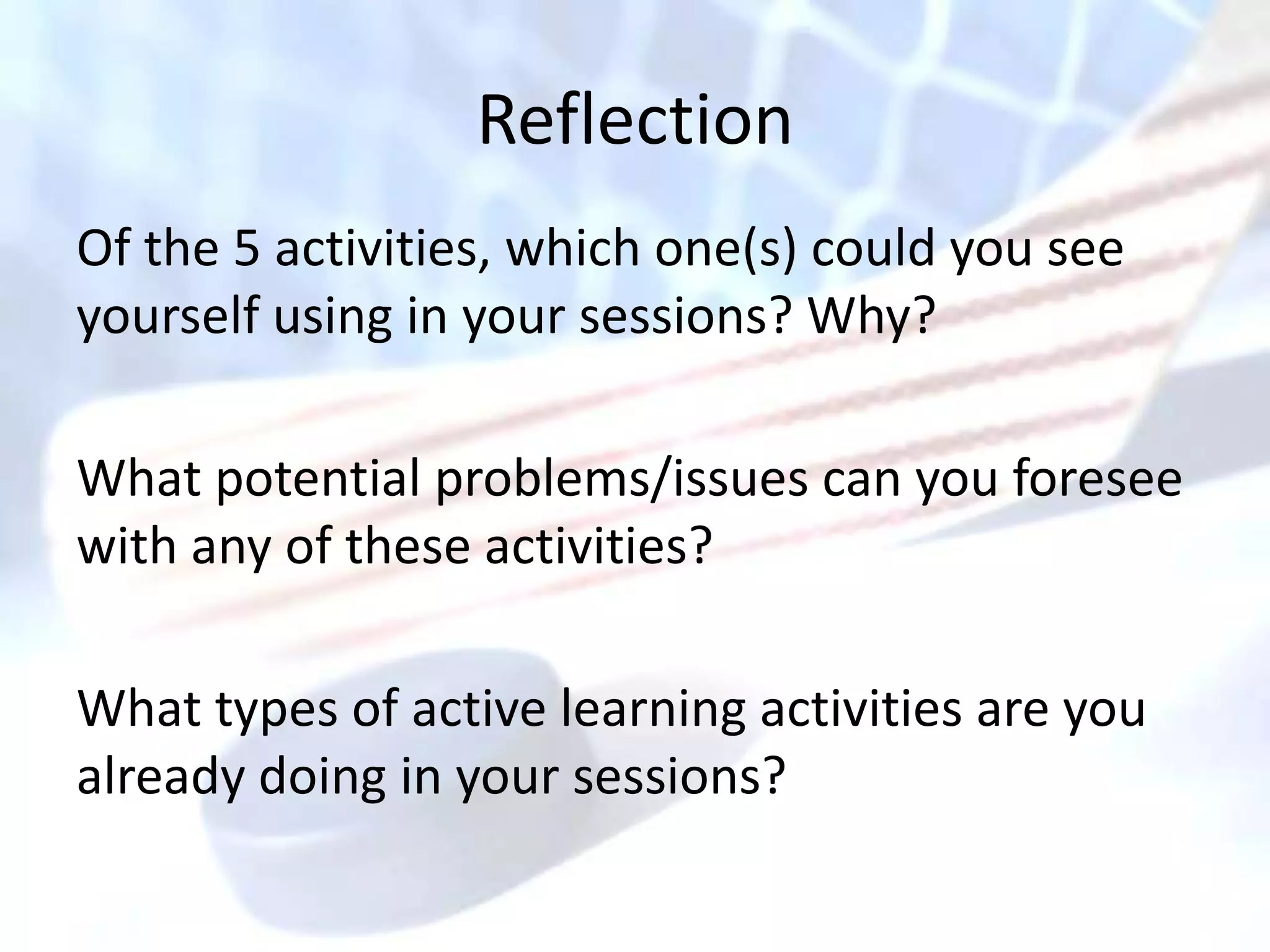 Reflection

Of the 5 activities, which one(s) could you see yourself using in your sessions? Why?

What potential problems/issues can you foresee with any of these activities?

What types of active learning activities are you already doing in your sessions?